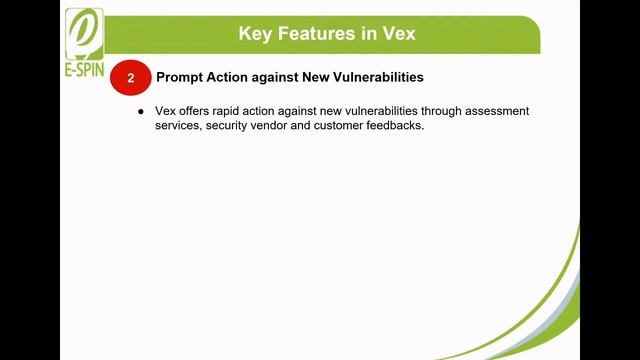 E-SPIN

Key Features in Vex

2 Prompt Action against New Vulnerabilities

● Vex offers rapid action against new vulnerabilities through assessment services, security vendor and customer feedbacks.